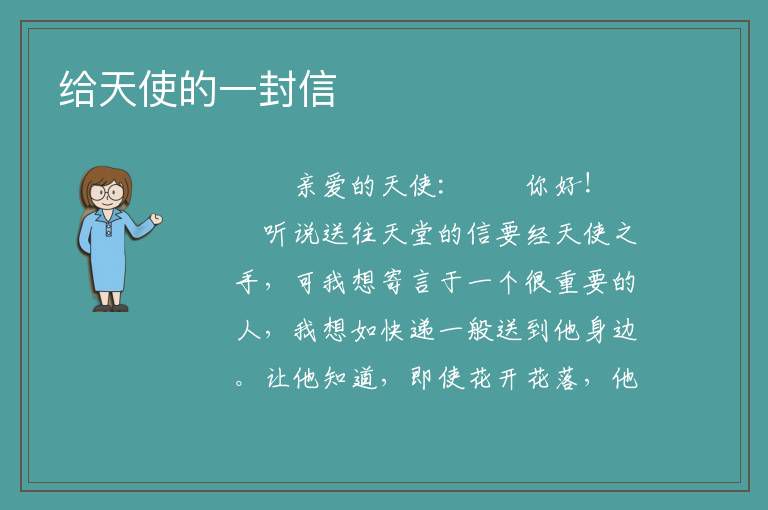 给天使的一封信

亲爱的天使：　　你好！

听说送往天堂的信要经天使之手，可我想寄言于一个很重要的人，我想如快递一般送到他身边。让他知道，即使花开花落，他